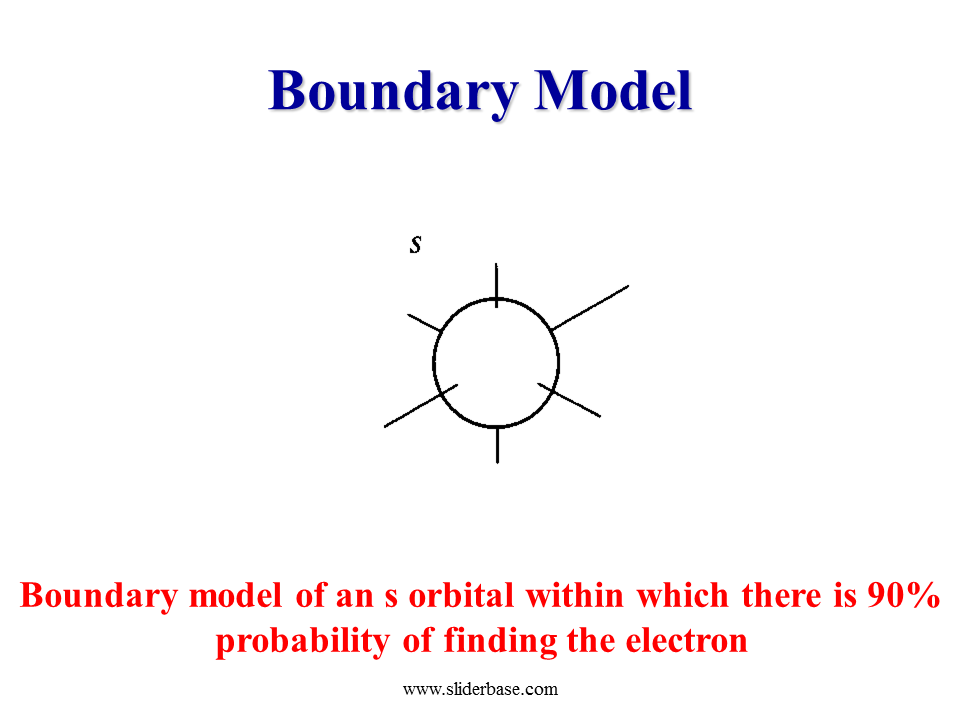 Boundary Model

s

Boundary model of an s orbital within which there is 90% probability of finding the electron

www.sliderbase.com